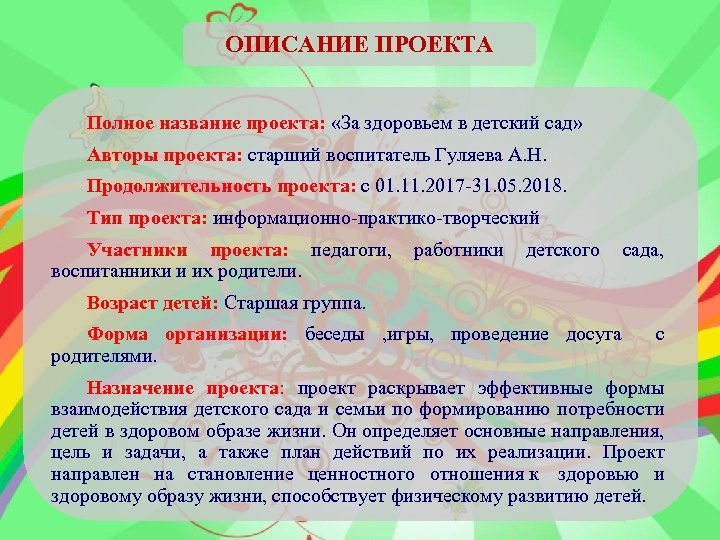 ОПИСАНИЕ ПРОЕКТА

Полное название проекта: «За здоровьем в детский сад»

Авторы проекта: старший воспитатель Гуляева А.Н.

Продолжительность проекта: с 01.11.2017-31.05.2018.

Тип проекта: информационно-практико-творческий

Участники проекта: педагоги, работники детского сада, воспитанники и их родители.

Возраст детей: Старшая группа.

Форма организации: беседы ,игры, проведение досуга с родителями.

Назначение проекта: проект раскрывает эффективные формы взаимодействия детского сада и семьи по формированию потребности детей в здоровом образе жизни. Он определяет основные направления, цель и задачи, а также план действий по их реализации. Проект направлен на становление ценностного отношения к здоровью и здоровому образу жизни, способствует физическому развитию детей.